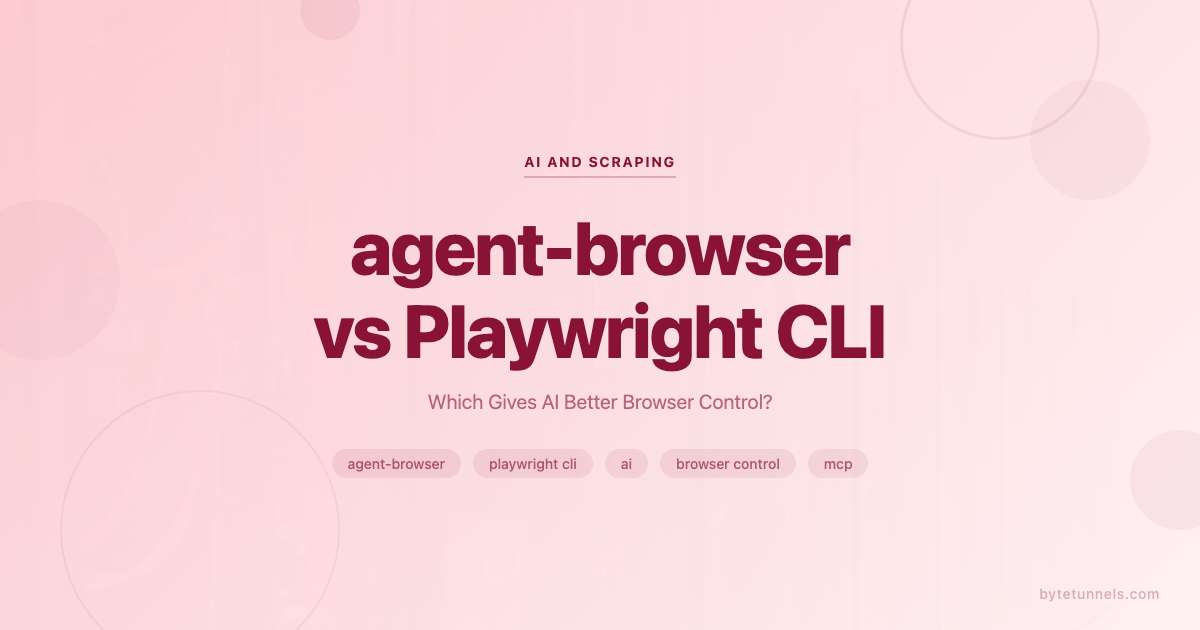 AI AND SCRAPING

agent-browser vs Playwright CLI

Which Gives AI Better Browser Control?

agent-browser playwright cli ai browser control mcp

bytetunnels.com